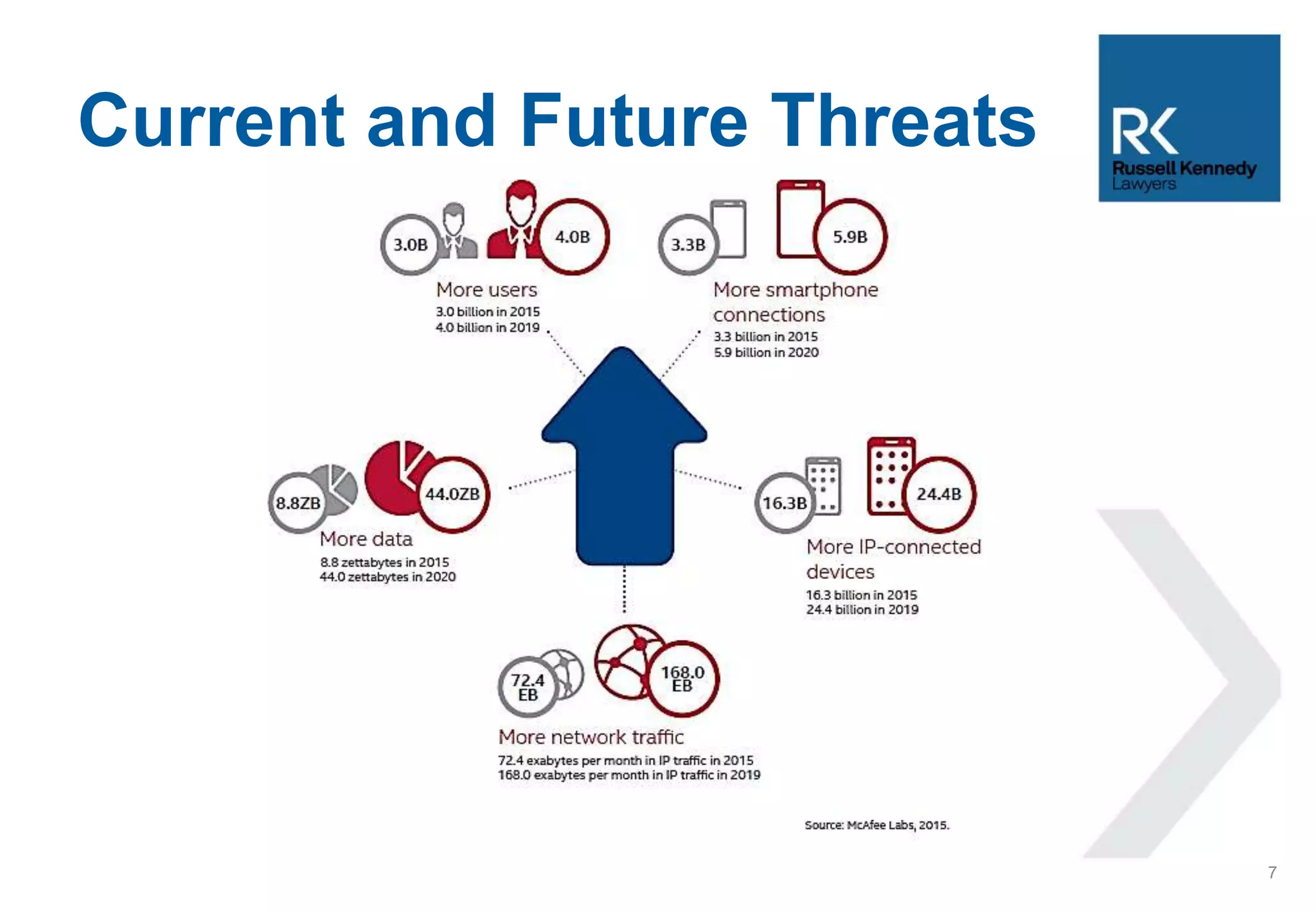 Current and Future Threats

RK
Russell Kennedy
Lawyers

3.0B
4.0B
More users
3.0 billion in 2015
4.0 billion in 2019

3.3B
5.9B
More smartphone connections
3.3 billion in 2015
5.9 billion in 2020

8.8ZB
44.0ZB
More data
8.8 zettabytes in 2015
44.0 zettabytes in 2020

16.3B
24.4B
More IP-connected devices
16.3 billion in 2015
24.4 billion in 2019

72.4 EB
168.0 EB
More network traffic
72.4 exabytes per month in IP traffic in 2015
168.0 exabytes per month in IP traffic in 2019

Source: McAfee Labs, 2015.

7